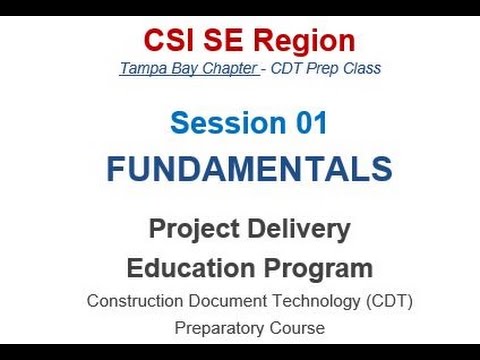 CSI SE Region
Tampa Bay Chapter - CDT Prep Class

Session 01
FUNDAMENTALS

Project Delivery
Education Program
Construction Document Technology (CDT)
Preparatory Course